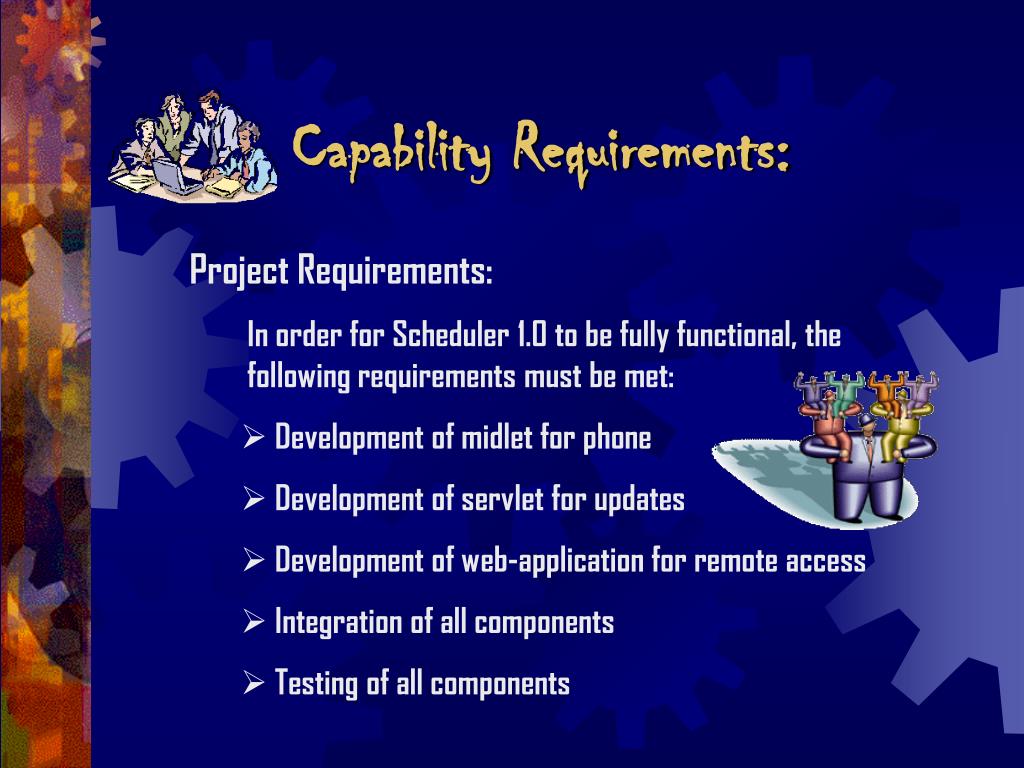 Capability Requirements:

Project Requirements:

In order for Scheduler 1.0 to be fully functional, the following requirements must be met:

➢ Development of midlet for phone

➢ Development of servlet for updates

➢ Development of web-application for remote access

➢ Integration of all components

➢ Testing of all components